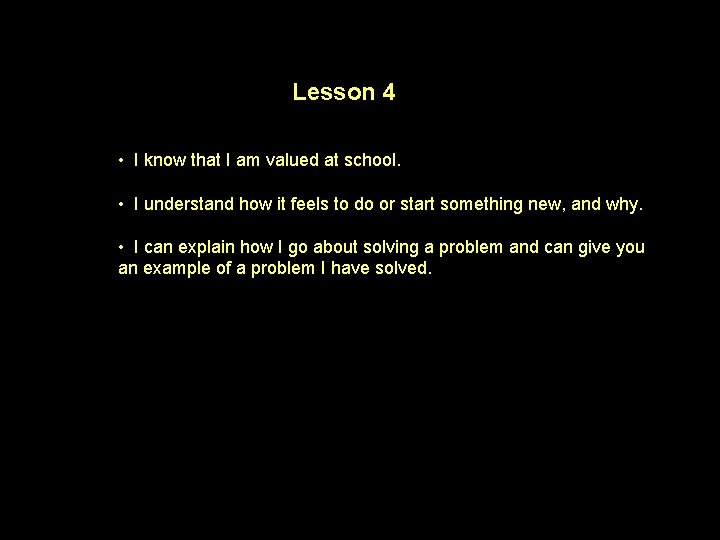 Lesson 4

• I know that I am valued at school.

• I understand how it feels to do or start something new, and why.

• I can explain how I go about solving a problem and can give you an example of a problem I have solved.